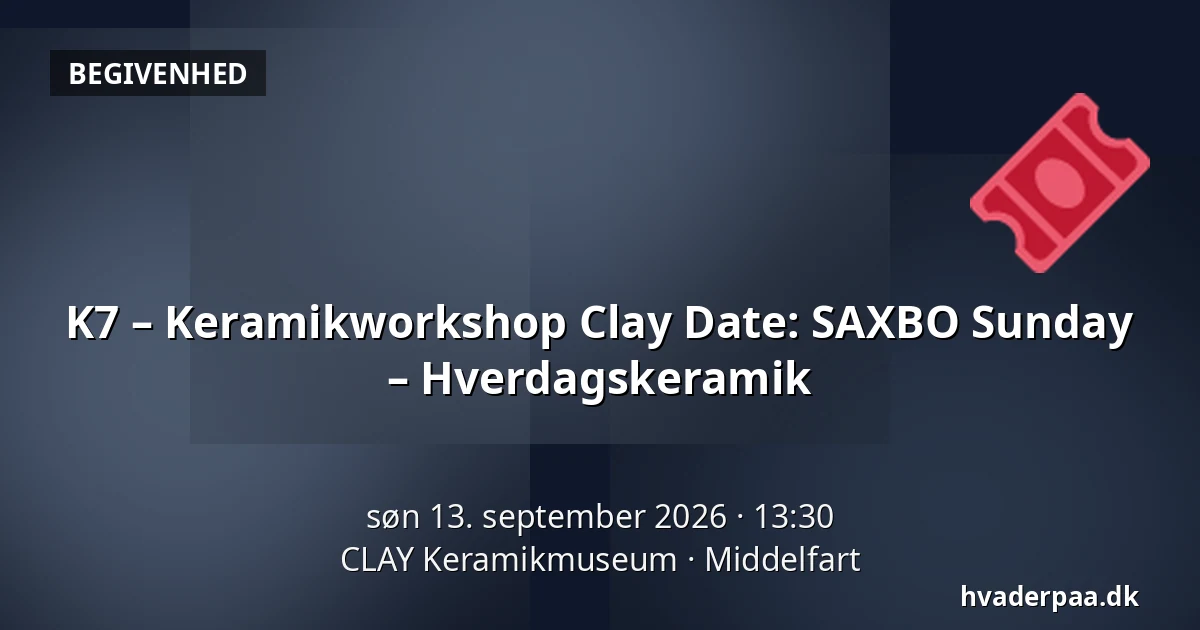 BEGIVENHED

K7 – Keramikworkshop Clay Date: SAXBO Sunday – Hverdagskeramik

søn 13. september 2026 · 13:30
CLAY Keramikmuseum · Middelfart

hvaderpaa.dk